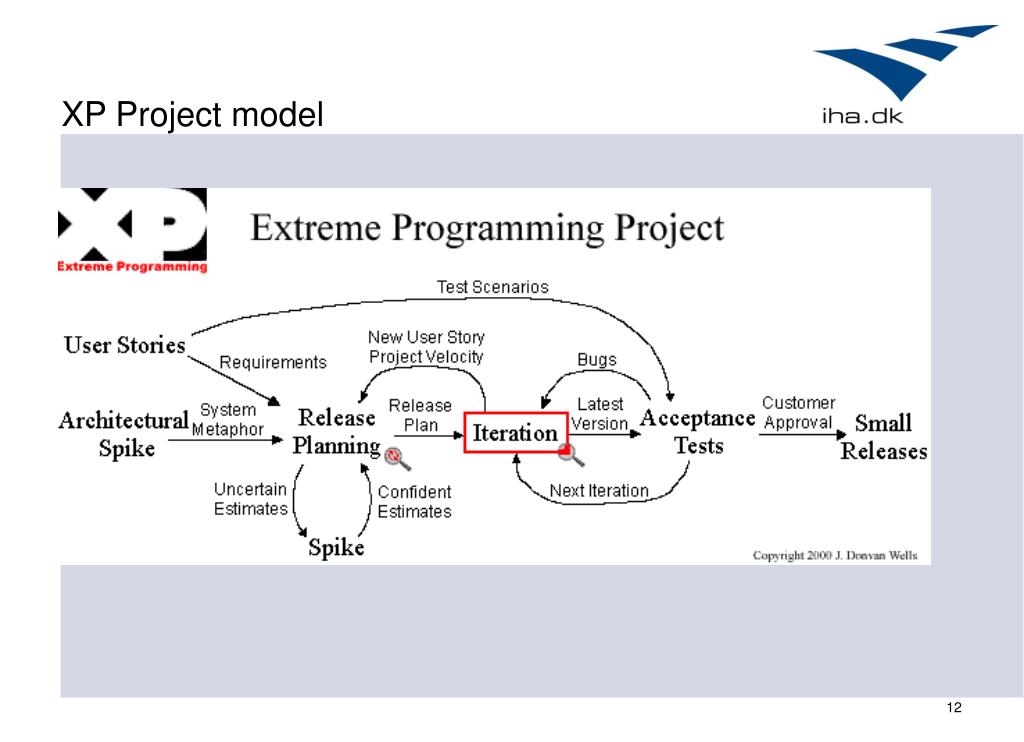 XP Project model

iha.dk

XP
Extreme Programming

Extreme Programming Project

Test Scenarios

User Stories

Requirements

New User Story
Project Velocity

Bugs

Architectural Spike

System Metaphor

Release Planning

Release Plan

Iteration

Latest Version

Acceptance Tests

Customer Approval

Small Releases

Uncertain Estimates

Confident Estimates

Next Iteration

Spike

Copyright 2000 J. Donvan Wells

12